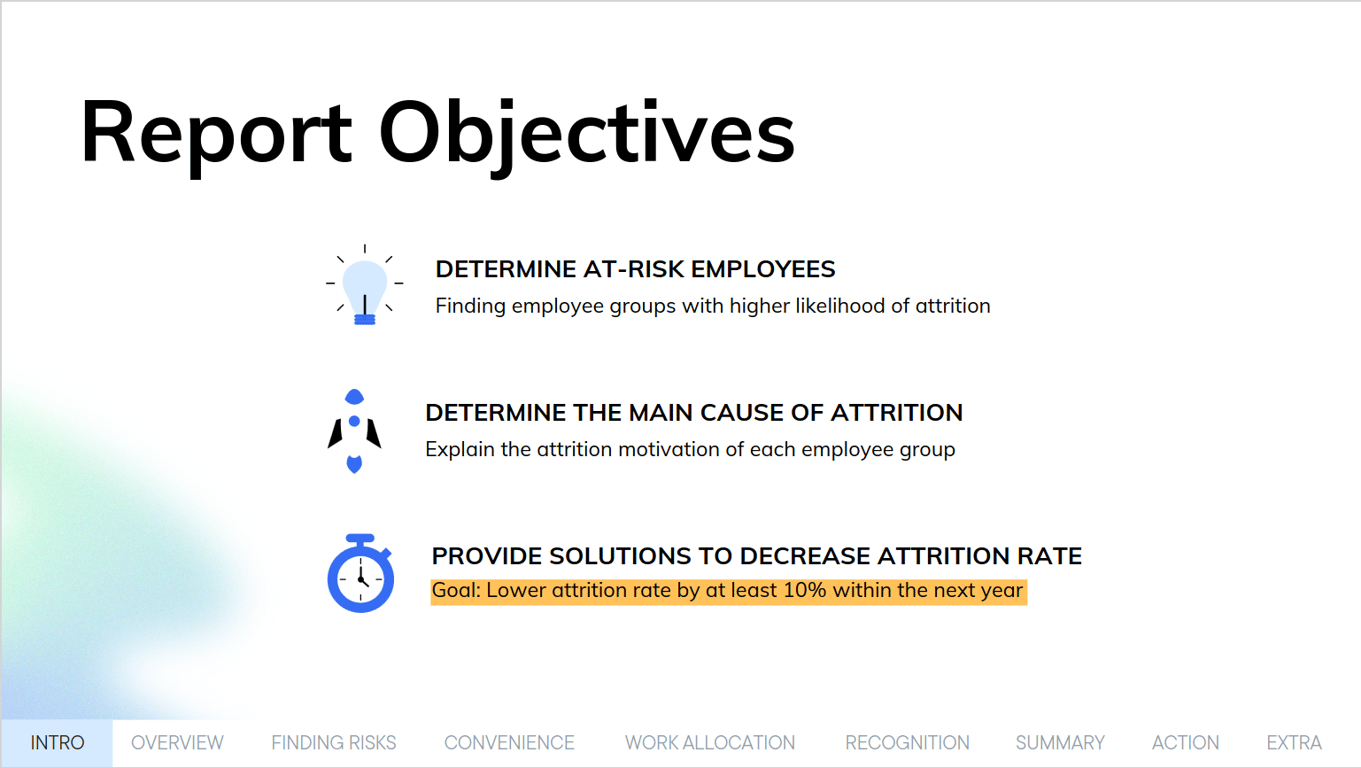 Report Objectives

DETERMINE AT-RISK EMPLOYEES
Finding employee groups with higher likelihood of attrition

DETERMINE THE MAIN CAUSE OF ATTRITION
Explain the attrition motivation of each employee group

PROVIDE SOLUTIONS TO DECREASE ATTRITION RATE
Goal: Lower attrition rate by at least 10% within the next year

INTRO OVERVIEW FINDING RISKS CONVENIENCE WORK ALLOCATION RECOGNITION SUMMARY ACTION EXTRA